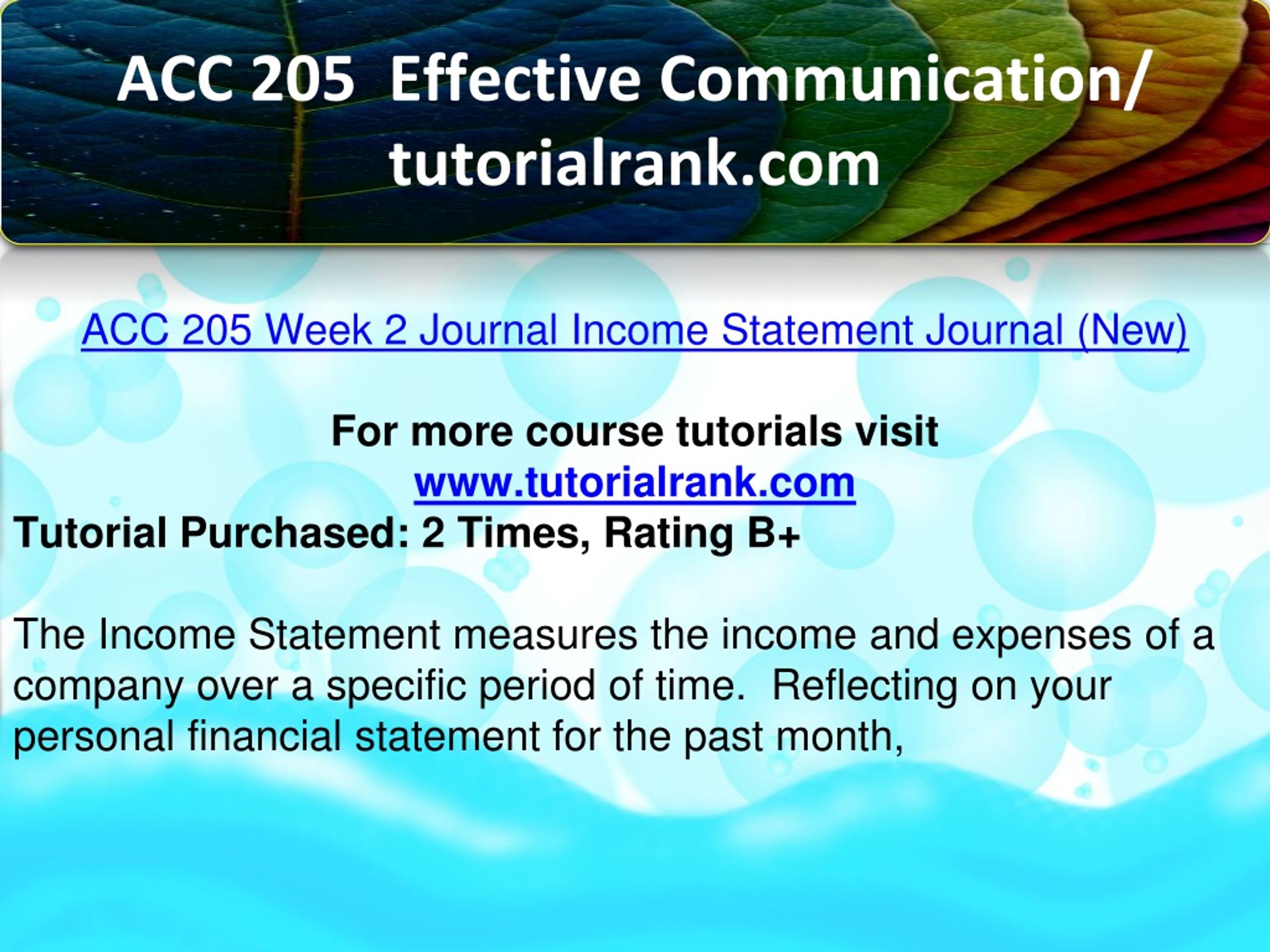 ACC 205 Effective Communication/ tutorialrank.com

ACC 205 Week 2 Journal Income Statement Journal (New)

For more course tutorials visit
www.tutorialrank.com
Tutorial Purchased: 2 Times, Rating B+

The Income Statement measures the income and expenses of a company over a specific period of time. Reflecting on your personal financial statement for the past month,